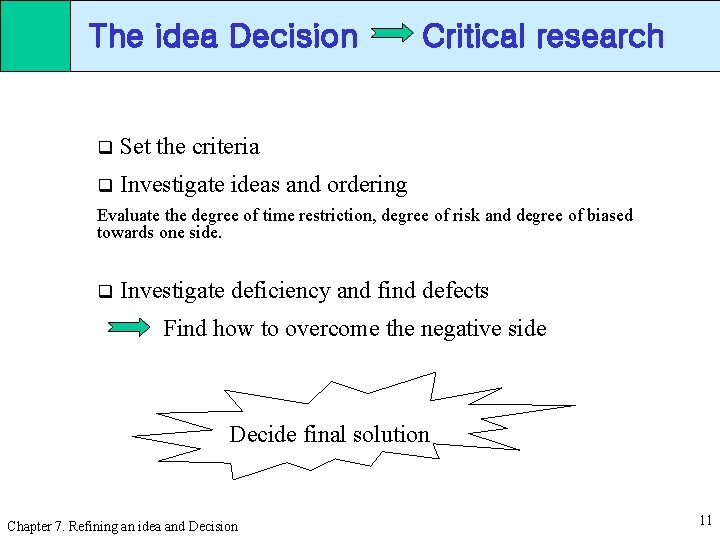 The idea Decision → Critical research

❑ Set the criteria

❑ Investigate ideas and ordering

Evaluate the degree of time restriction, degree of risk and degree of biased towards one side.

❑ Investigate deficiency and find defects

→ Find how to overcome the negative side

Decide final solution

Chapter 7. Refining an idea and Decision

11